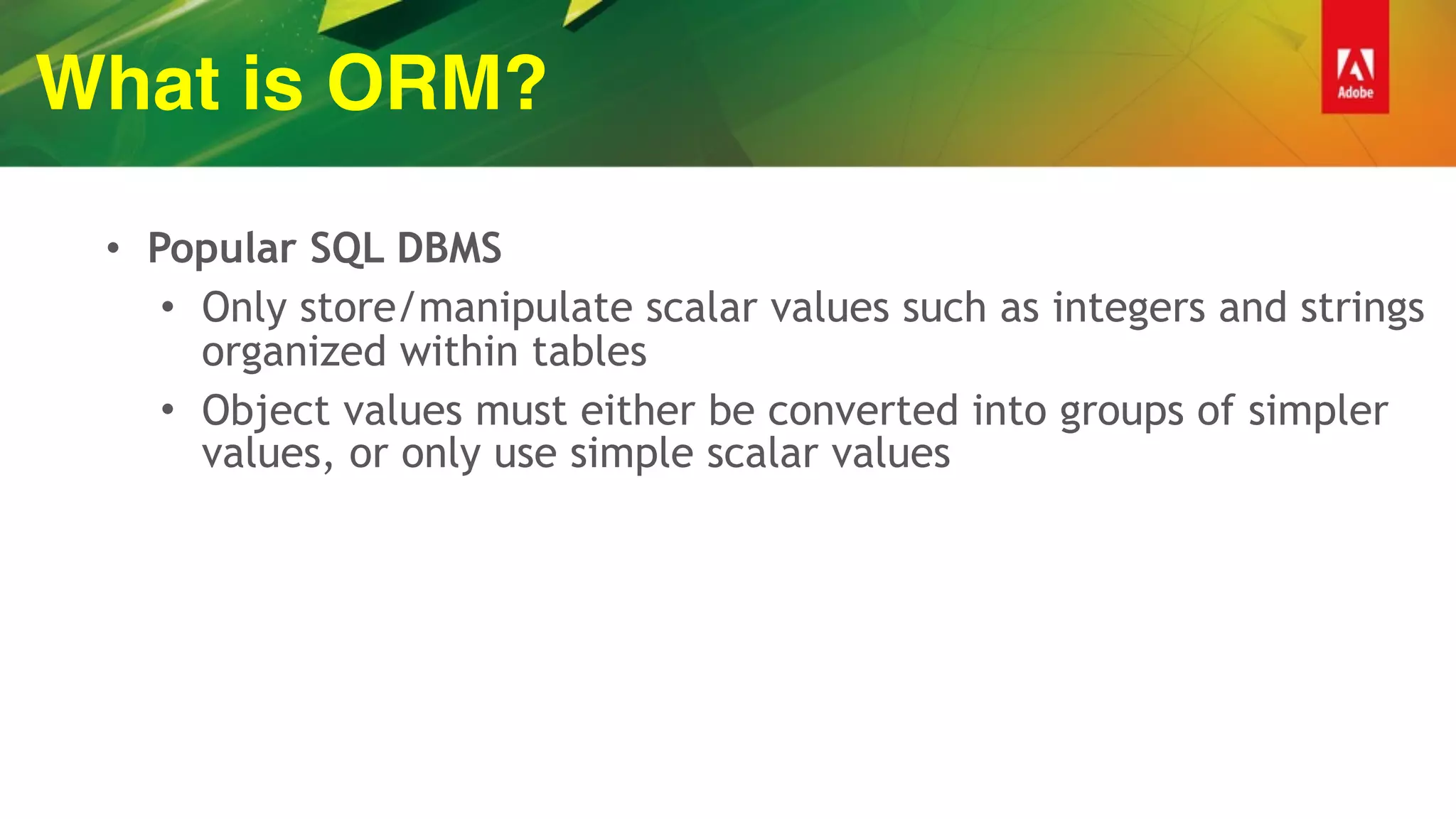 What is ORM?

Adobe

• Popular SQL DBMS
  • Only store/manipulate scalar values such as integers and strings organized within tables
  • Object values must either be converted into groups of simpler values, or only use simple scalar values